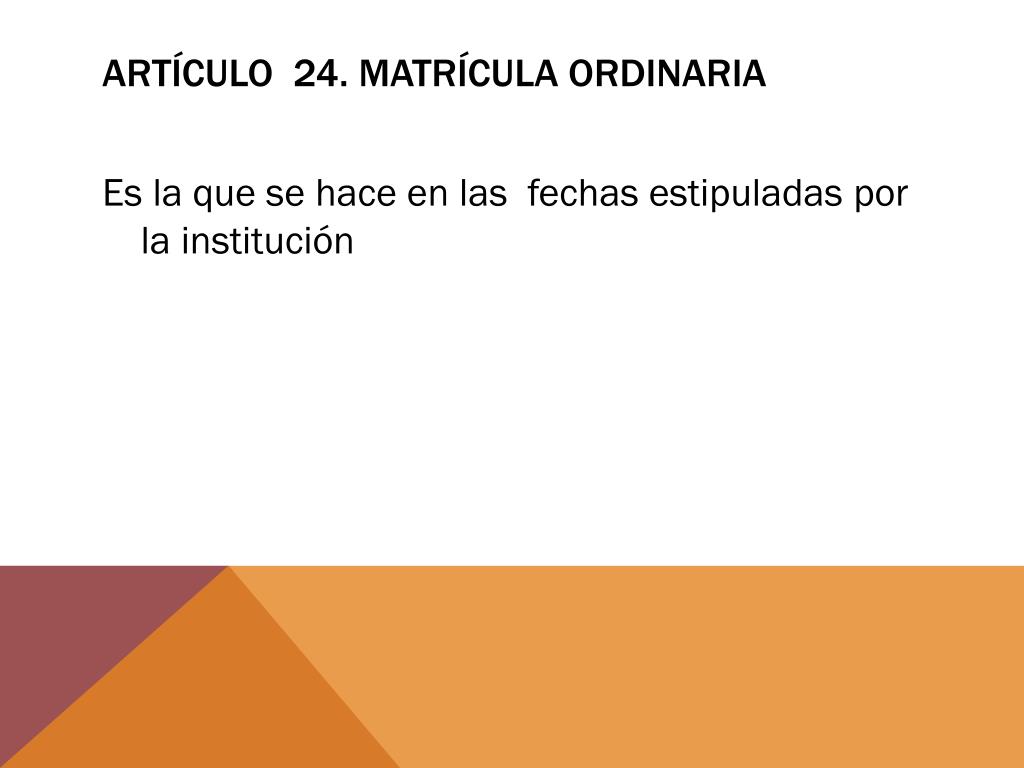 ARTÍCULO 24. MATRÍCULA ORDINARIA

Es la que se hace en las fechas estipuladas por la institución